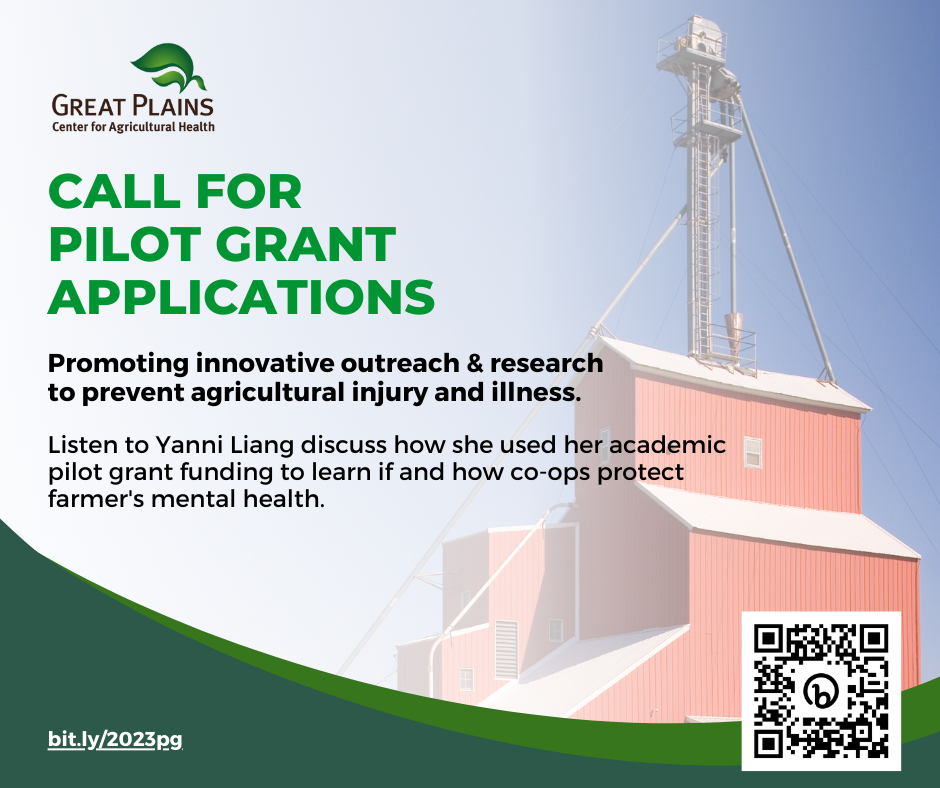 GREAT PLAINS
Center for Agricultural Health

CALL FOR PILOT GRANT APPLICATIONS

Promoting innovative outreach & research to prevent agricultural injury and illness.

Listen to Yanni Liang discuss how she used her academic pilot grant funding to learn if and how co-ops protect farmer's mental health.

bit.ly/2023pg